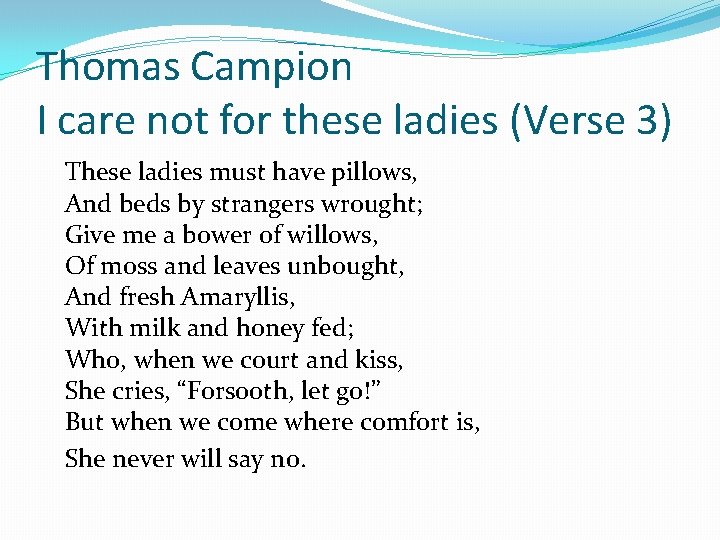 Thomas Campion
I care not for these ladies (Verse 3)

These ladies must have pillows,
And beds by strangers wrought;
Give me a bower of willows,
Of moss and leaves unbought,
And fresh Amaryllis,
With milk and honey fed;
Who, when we court and kiss,
She cries, “Forsooth, let go!”
But when we come where comfort is,
She never will say no.